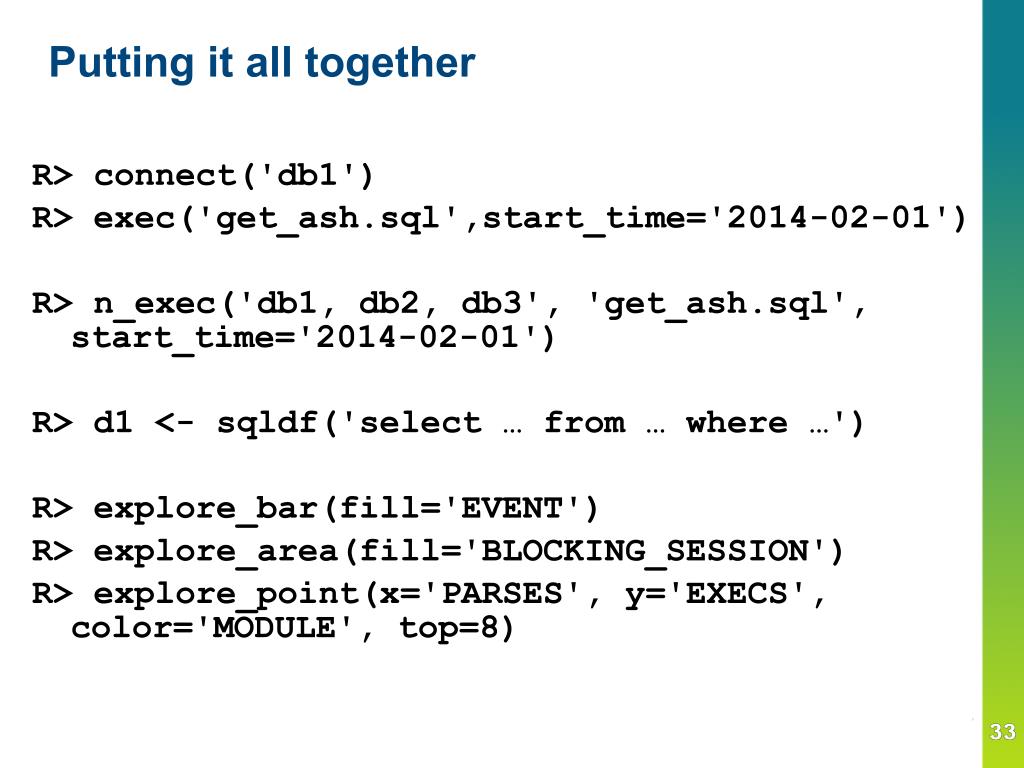 Putting it all together

R> connect('db1')
R> exec('get_ash.sql',start_time='2014-02-01')

R> n_exec('db1, db2, db3', 'get_ash.sql', start_time='2014-02-01')

R> d1 <- sqldf('select … from … where …')

R> explore_bar(fill='EVENT')
R> explore_area(fill='BLOCKING_SESSION')
R> explore_point(x='PARSES', y='EXECS', color='MODULE', top=8)

33